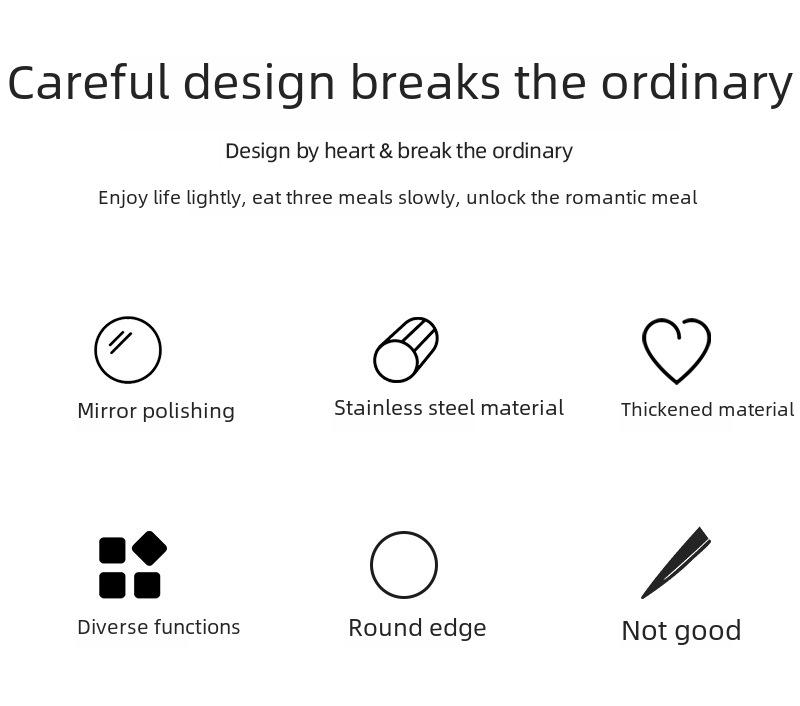 Careful design breaks the ordinary

Design by heart & break the ordinary

Enjoy life lightly, eat three meals slowly, unlock the romantic meal

Mirror polishing

Stainless steel material

Thickened material

Diverse functions

Round edge

Not good